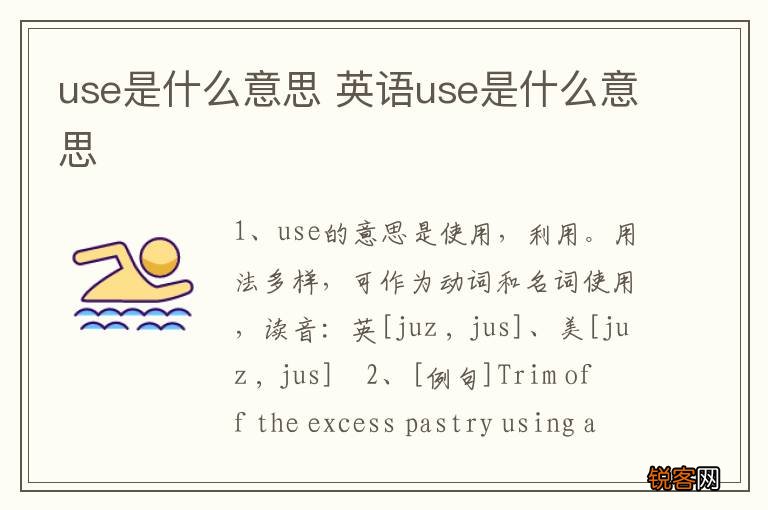 use是什么意思 英语use是什么意思

1、use的意思是使用，利用。用法多样，可作为动词和名词使用，读音：英[juz，jus]、美[juz，jus] 2、[例句]Trim off the excess pastry using a

锐客网